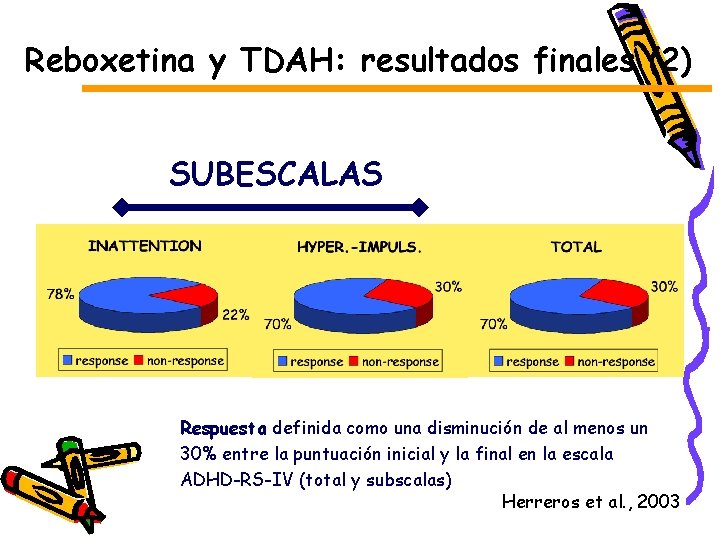 Reboxetina y TDAH: resultados finales (2)

SUBESCALAS

INATTENTION

78%

22%

response non-response

HYPER.-IMPULS.

30%

70%

response non-response

TOTAL

30%

70%

response non-response

Respuesta definida como una disminución de al menos un 30% entre la puntuación inicial y la final en la escala ADHD-RS-IV (total y subscalas)

Herreros et al., 2003